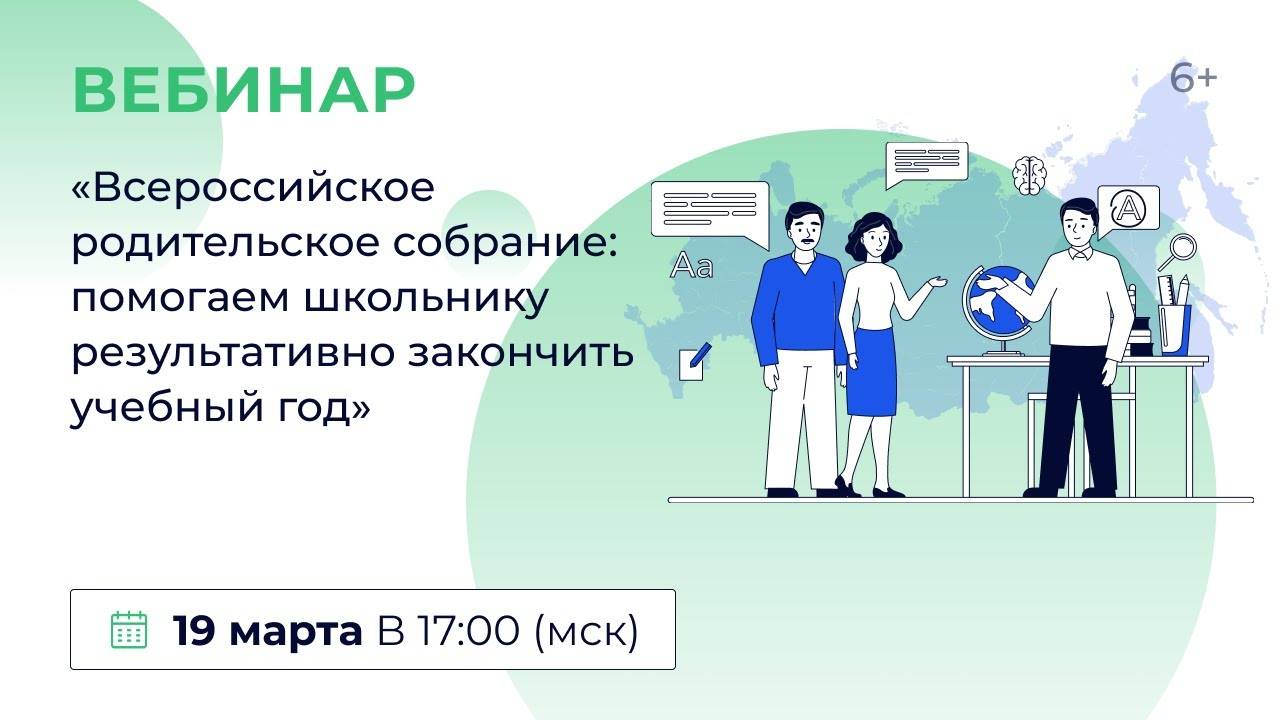 ВЕБИНАР

6+

«Всероссийское родительское собрание: помогаем школьнику результативно закончить учебный год»

Aa

A

19 марта В 17:00 (мск)